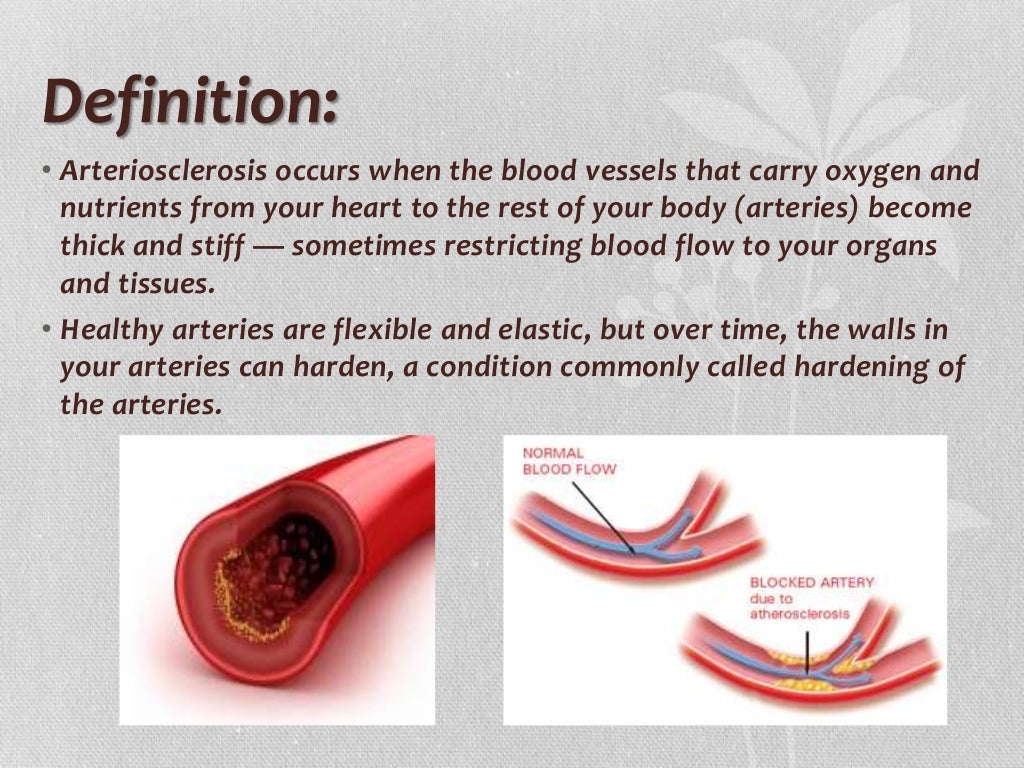 Definition:

• Arteriosclerosis occurs when the blood vessels that carry oxygen and nutrients from your heart to the rest of your body (arteries) become thick and stiff — sometimes restricting blood flow to your organs and tissues.

• Healthy arteries are flexible and elastic, but over time, the walls in your arteries can harden, a condition commonly called hardening of the arteries.

NORMAL BLOOD FLOW

BLOCKED ARTERY due to atherosclerosis